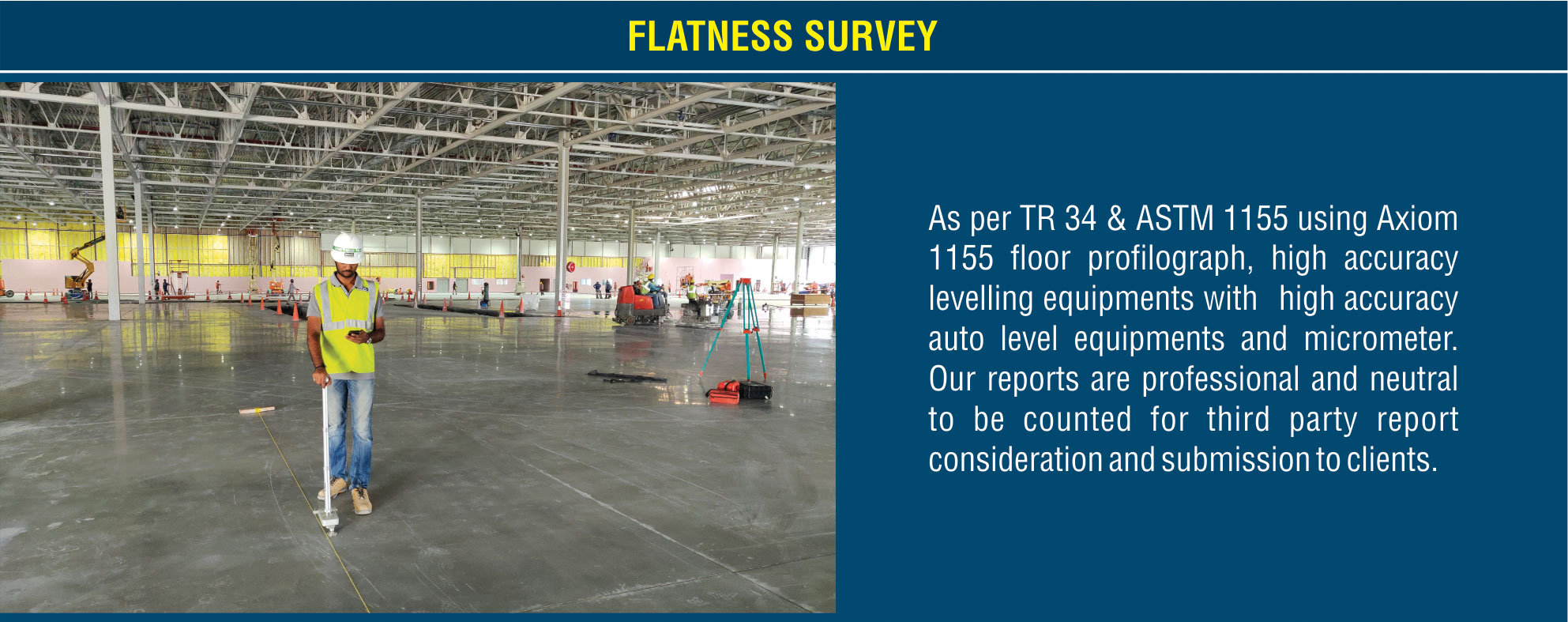 FLATNESS SURVEY

As per TR 34 & ASTM 1155 using Axiom 1155 floor profilograph, high accuracy levelling equipments with high accuracy auto level equipments and micrometer. Our reports are professional and neutral to be counted for third party report consideration and submission to clients.